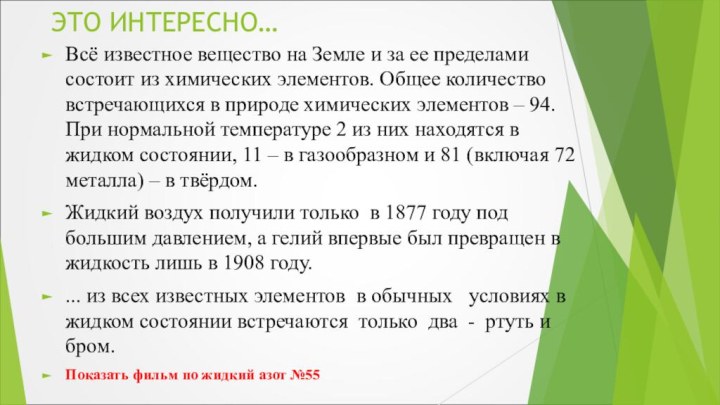 ЭТО ИНТЕРЕСНО…

Всё известное вещество на Земле и за ее пределами состоит из химических элементов. Общее количество встречающихся в природе химических элементов – 94. При нормальной температуре 2 из них находятся в жидком состоянии, 11 – в газообразном и 81 (включая 72 металла) – в твёрдом.

Жидкий воздух получили только в 1877 году под большим давлением, а гелий впервые был превращен в жидкость лишь в 1908 году.

... из всех известных элементов в обычных условиях в жидком состоянии встречаются только два - ртуть и бром.

Показать фильм по жидкий азот №55